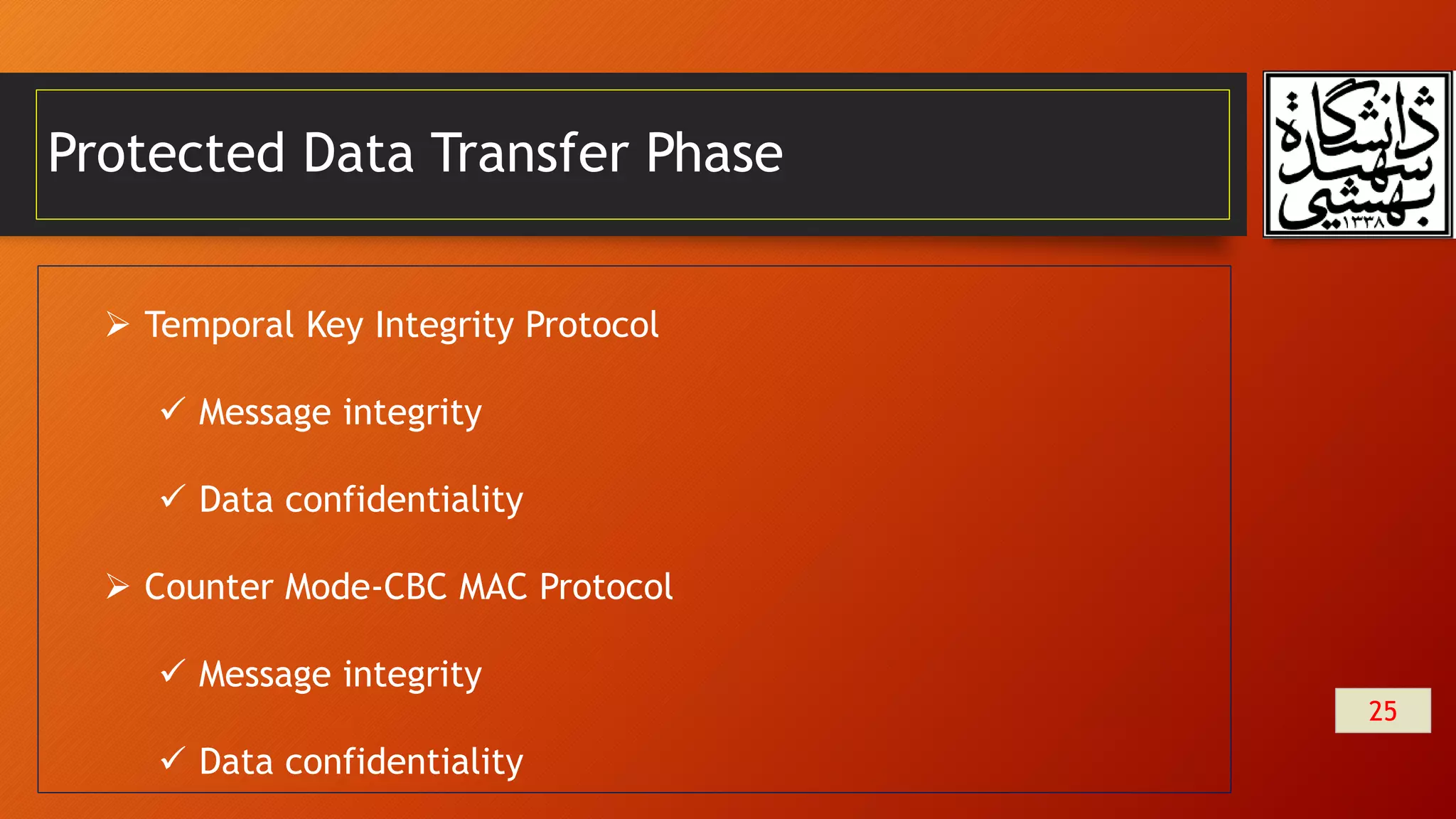 Protected Data Transfer Phase

دانشگاه شهید بهشتی ۱۳۳۸

➢ Temporal Key Integrity Protocol

✓ Message integrity

✓ Data confidentiality

➢ Counter Mode-CBC MAC Protocol

✓ Message integrity

✓ Data confidentiality

25